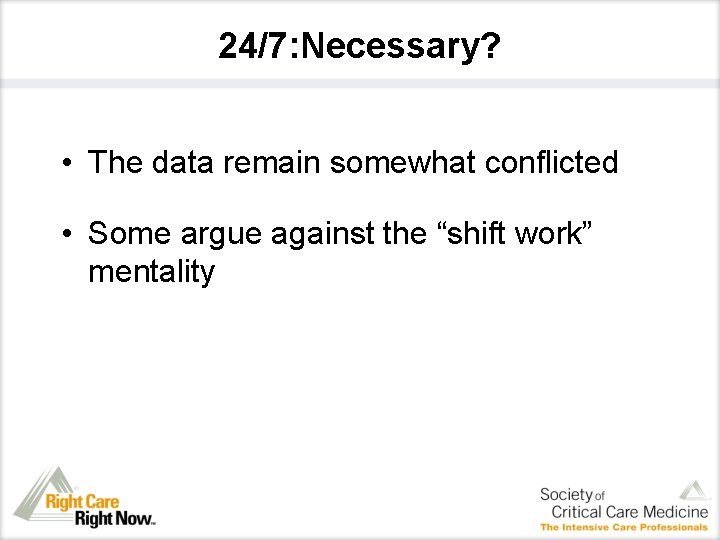 24/7:Necessary?

• The data remain somewhat conflicted

• Some argue against the “shift work” mentality

Right Care Right Now™

Society of Critical Care Medicine
The Intensive Care Professionals